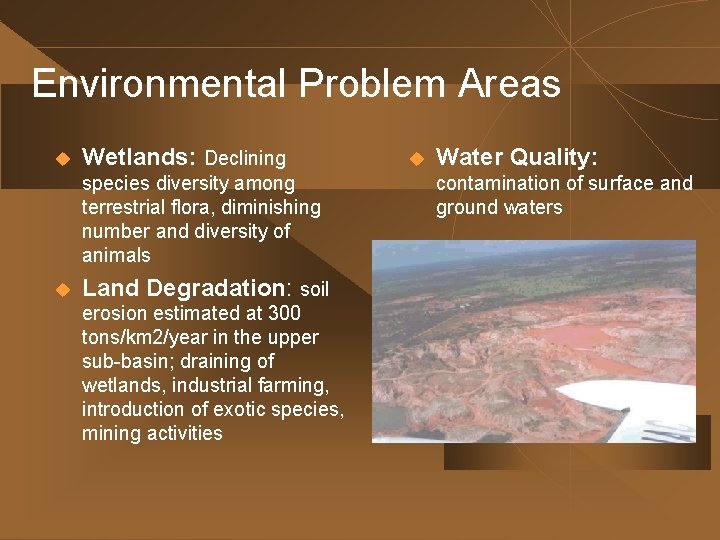 Environmental Problem Areas

Wetlands: Declining species diversity among terrestrial flora, diminishing number and diversity of animals

Land Degradation: soil erosion estimated at 300 tons/km2/year in the upper sub-basin; draining of wetlands, industrial farming, introduction of exotic species, mining activities

Water Quality: contamination of surface and ground waters